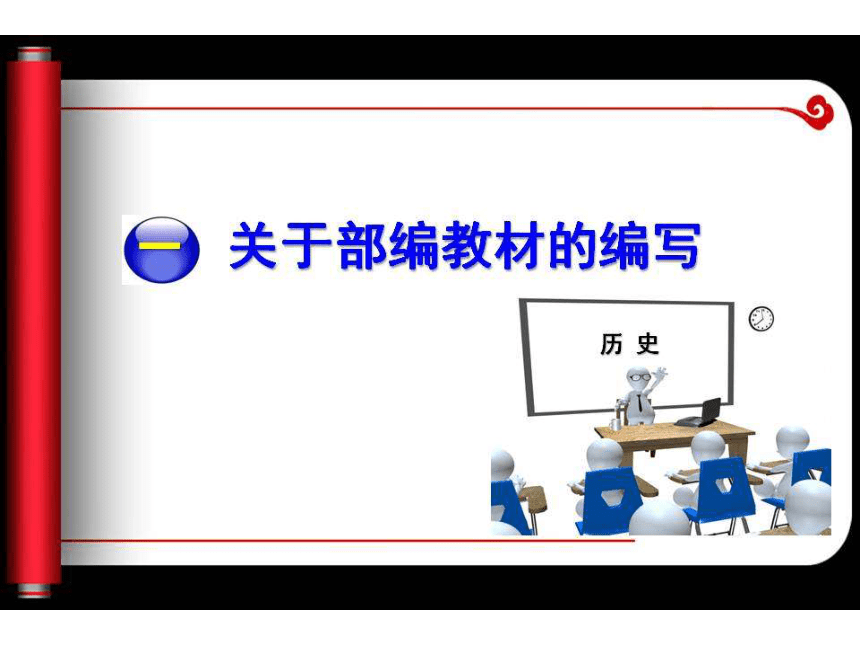 一

关于部编教材的编写

历 史